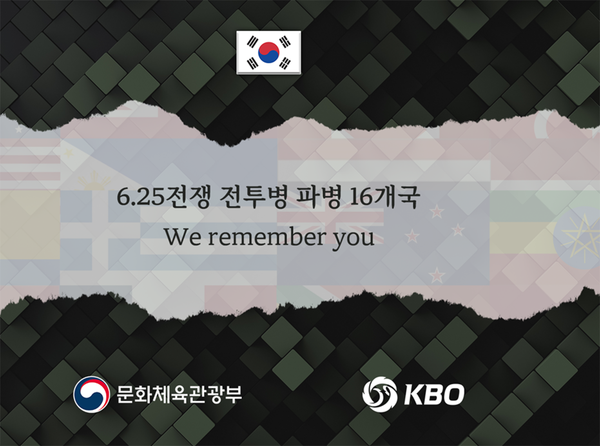 6.25전쟁 전투병 파병 16개국

We remember you

문화체육관광부

KBO